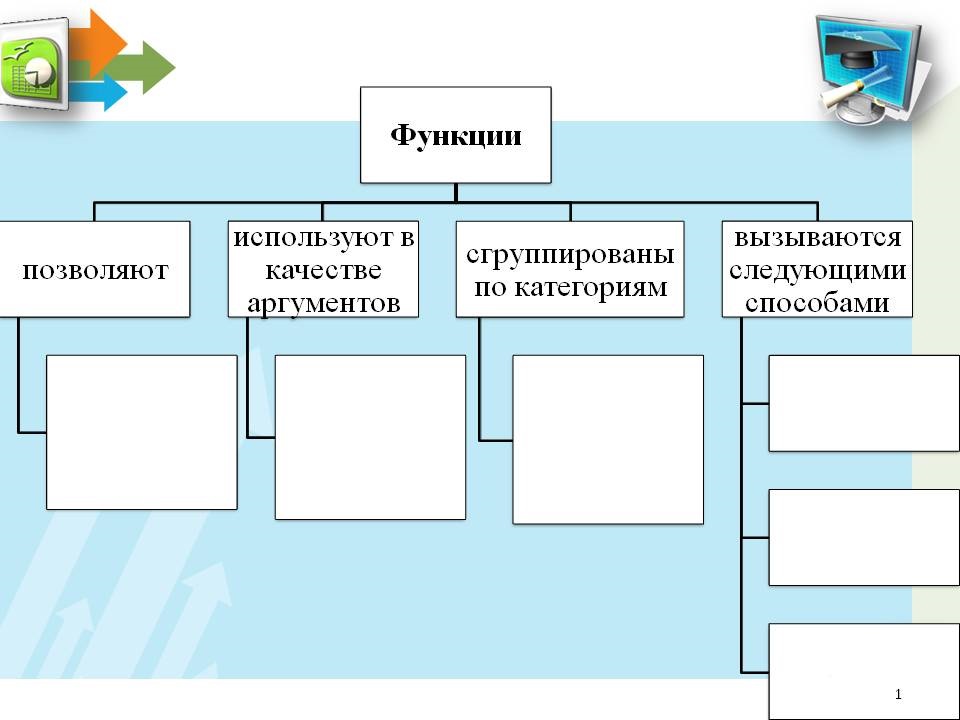 Функции

позволяют

используют в качестве аргументов

сгруппированы по категориям

вызываются следующими способами

1